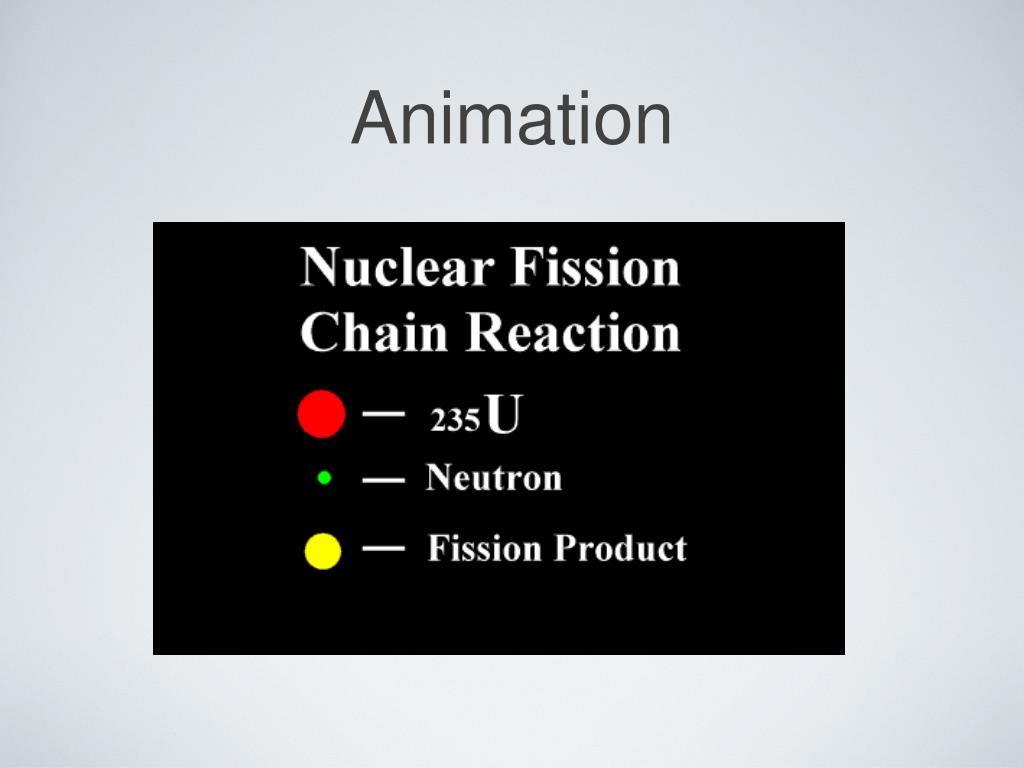 Animation

Nuclear Fission
Chain Reaction

— $^{235}U$

— Neutron

— Fission Product